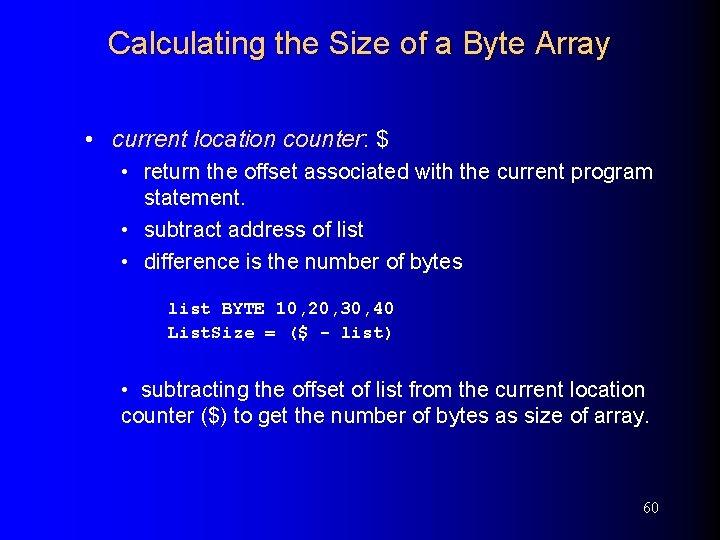 Calculating the Size of a Byte Array

• current location counter: \$

• return the offset associated with the current program statement.
• subtract address of list
• difference is the number of bytes

list BYTE 10,20,30,40
ListSize = (\$ - list)

• subtracting the offset of list from the current location counter (\$) to get the number of bytes as size of array.

60